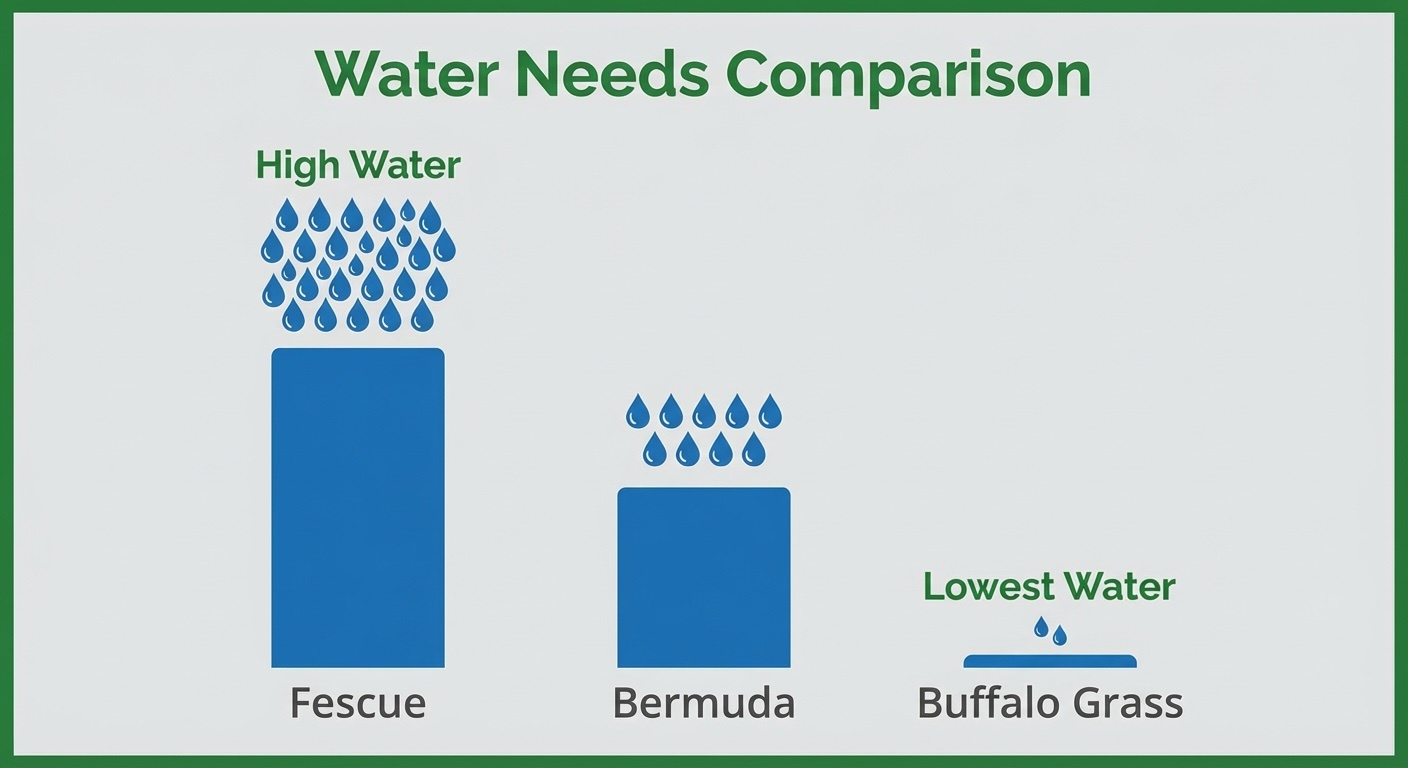 Water Needs Comparison

High Water

Lowest Water

Fescue

Bermuda

Buffalo Grass